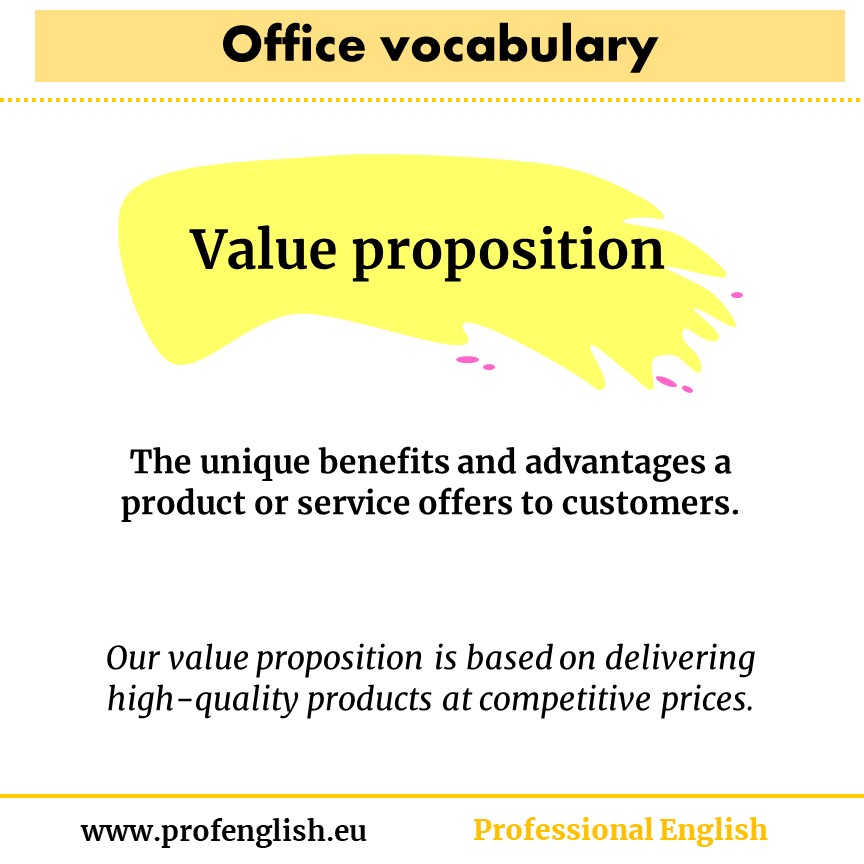 Office vocabulary

Value proposition

The unique benefits and advantages a product or service offers to customers.

Our value proposition is based on delivering high-quality products at competitive prices.

www.profenglish.eu

Professional English